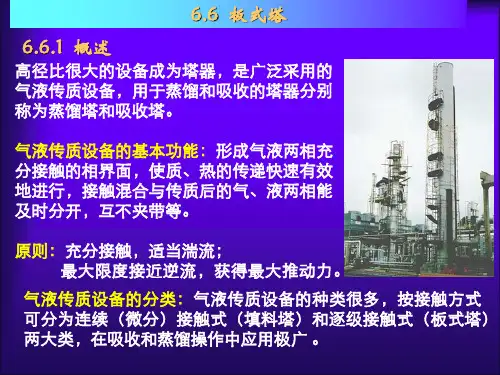 6.6 板式塔

6.6.1 概述

高径比很大的设备成为塔器，是广泛采用的气液传质设备，用于蒸馏和吸收的塔器分别称为蒸馏塔和吸收塔。

气液传质设备的基本功能：形成气液两相充分接触的相界面，使质、热的传递快速有效地进行，接触混合与传质后的气、液两相能及时分开，互不夹带等。

原则：充分接触，适当湍流；
最大限度接近逆流，获得最大推动力。

气液传质设备的分类：气液传质设备的种类很多，按接触方式可分为连续（微分）接触式（填料塔）和逐级接触式（板式塔）两大类，在吸收和蒸馏操作中应用极广。